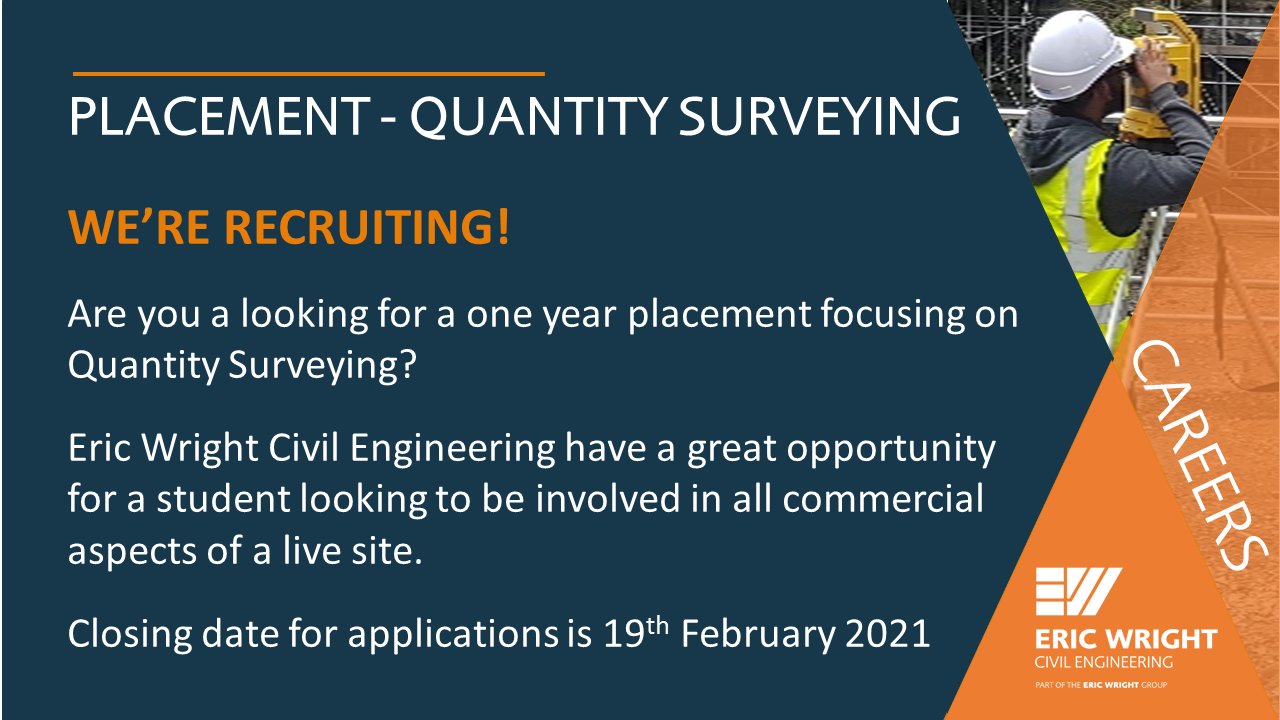 PLACEMENT - QUANTITY SURVEYING

WE'RE RECRUITING!

Are you a looking for a one year placement focusing on Quantity Surveying?

Eric Wright Civil Engineering have a great opportunity for a student looking to be involved in all commercial aspects of a live site.

Closing date for applications is 19$^{th}$ February 2021

CAREERS

ERIC WRIGHT
CIVIL ENGINEERING
PART OF THE ERIC WRIGHT GROUP